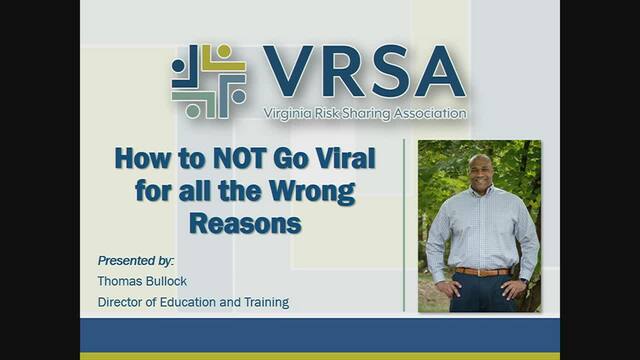 VRSA
Virginia Risk Sharing Association

How to NOT Go Viral for all the Wrong Reasons

Presented by:
Thomas Bullock
Director of Education and Training